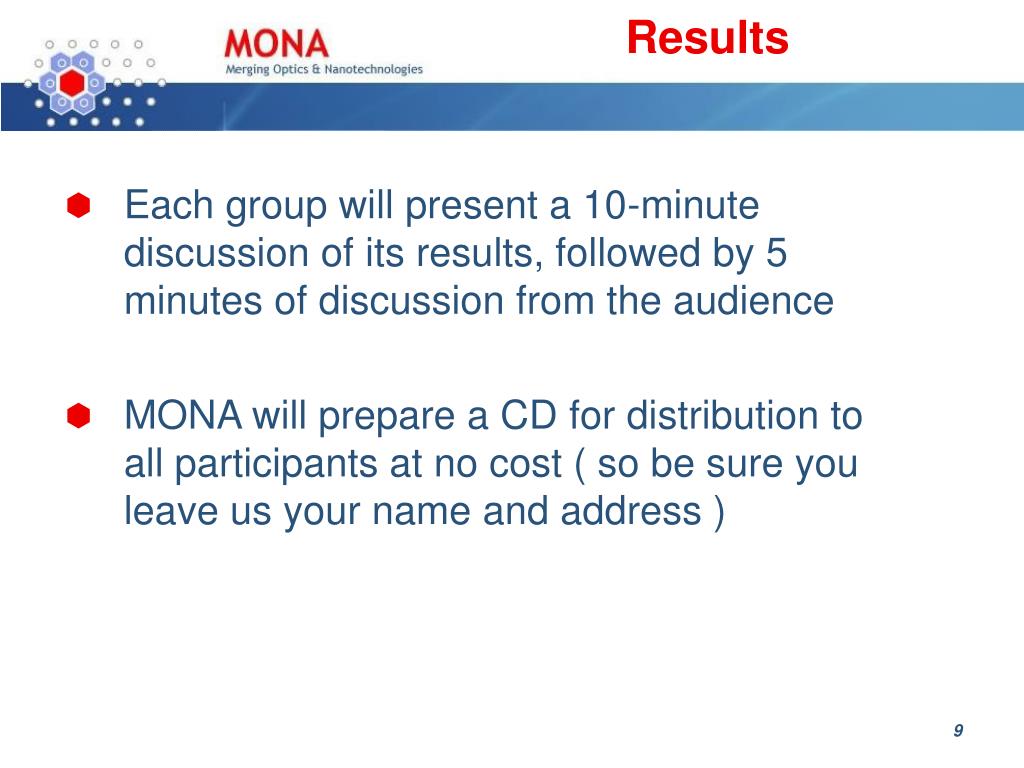 MONA
Merging Optics & Nanotechnologies

Results

Each group will present a 10-minute discussion of its results, followed by 5 minutes of discussion from the audience

MONA will prepare a CD for distribution to all participants at no cost ( so be sure you leave us your name and address )

9